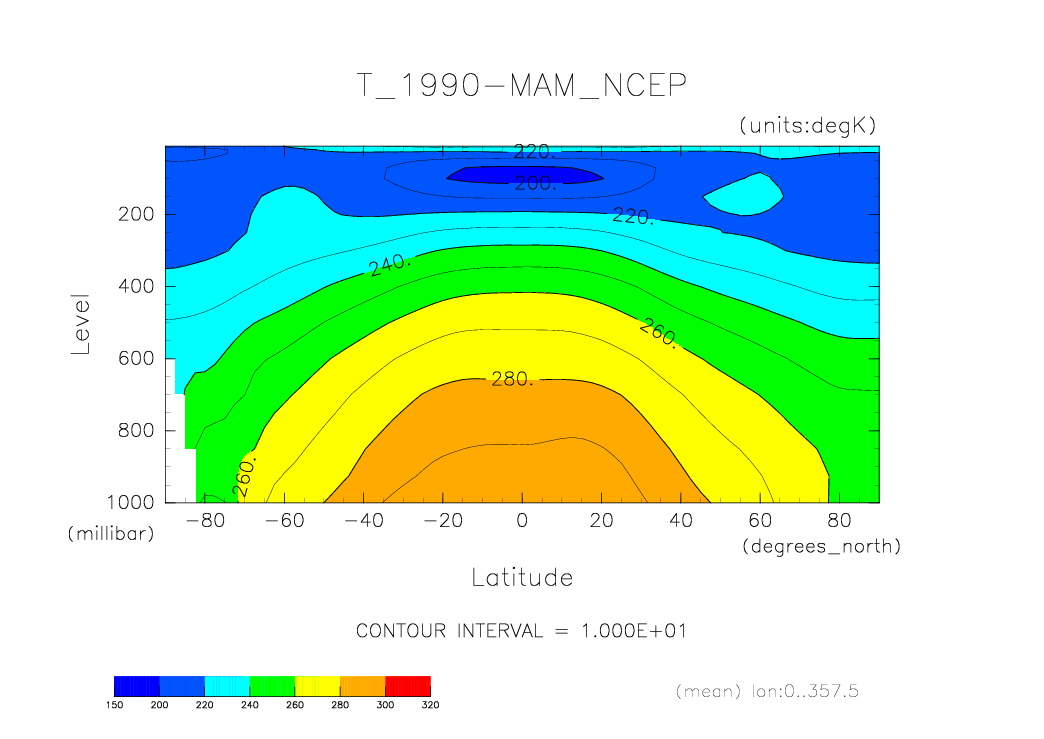 T_1990-MAM_NCEP

(units:degK)

220.
200.
220.
240.
260.
280.
260.

Level
200
400
600
800
1000
(millibar)

-80 -60 -40 -20 0 20 40 60 80
(degrees_north)

Latitude

CONTOUR INTERVAL = 1.000E+01

150 200 220 240 260 280 300 320

(mean) lon:0..357.5